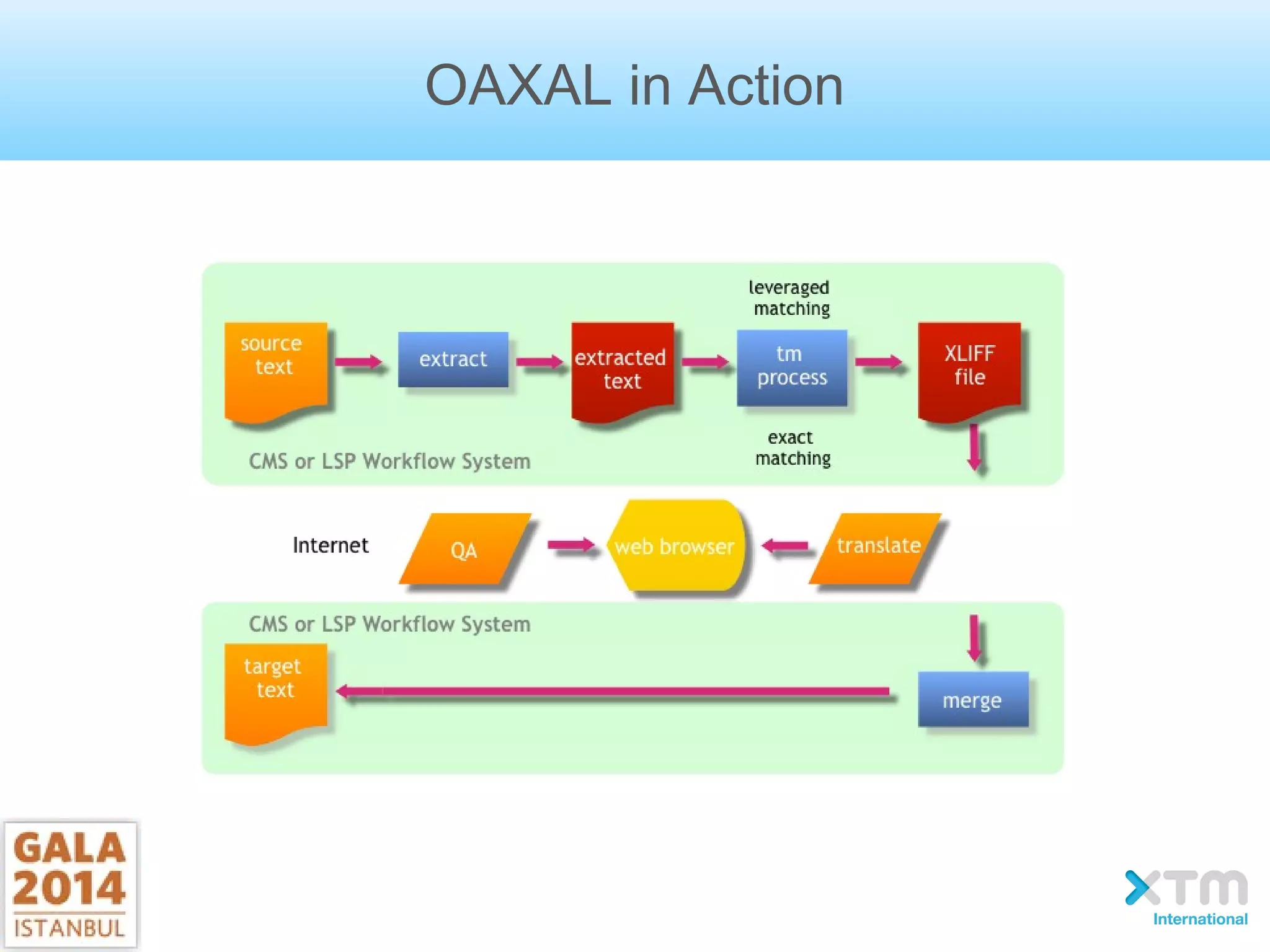 OAXAL in Action

leveraged matching

source text

extract

extracted text

tm process

XLIFF file

exact matching

CMS or LSP Workflow System

Internet

QA

web browser

translate

CMS or LSP Workflow System

target text

merge

GALA 2014 ISTANBUL

XTM International